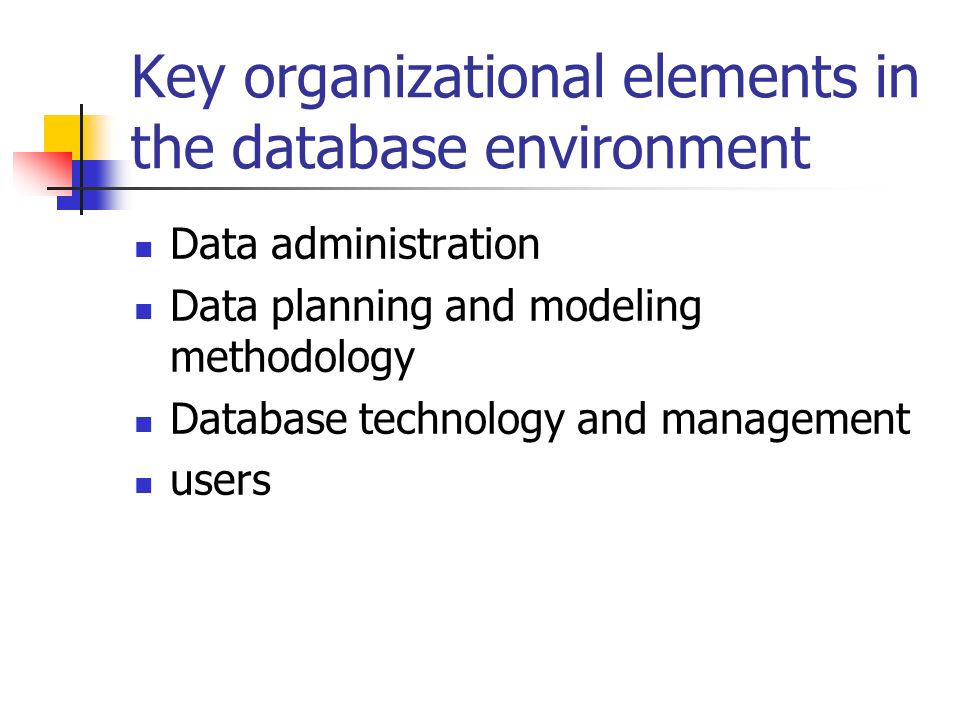 Key organizational elements in the database environment

- Data administration
- Data planning and modeling methodology
- Database technology and management
- users